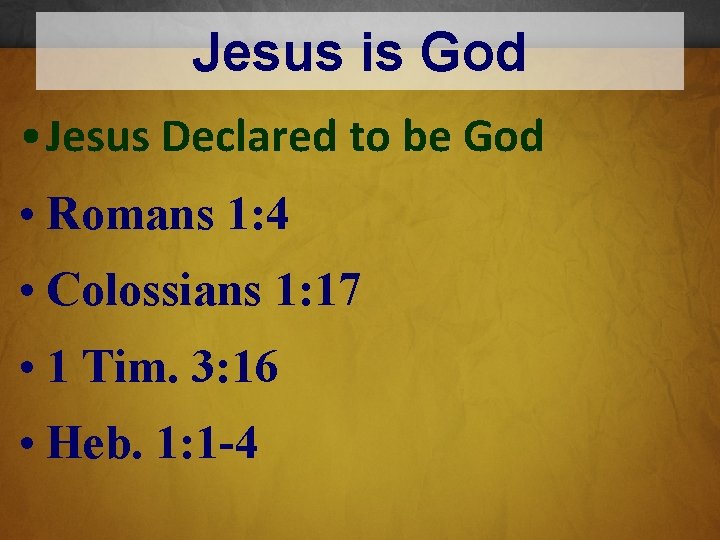 Jesus is God

• Jesus Declared to be God

• Romans 1:4

• Colossians 1:17

• 1 Tim. 3:16

• Heb. 1:1-4